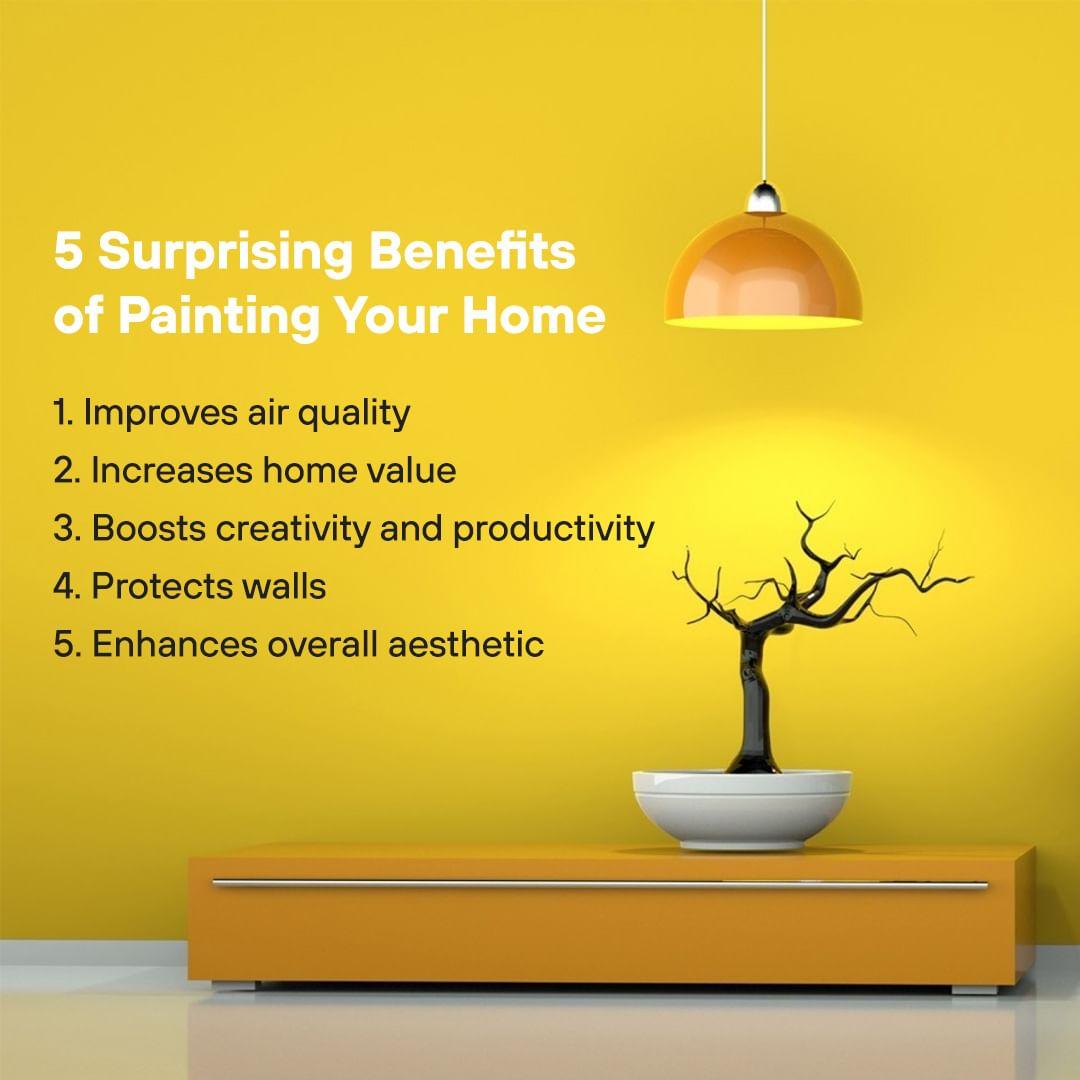 5 Surprising Benefits of Painting Your Home

1. Improves air quality
2. Increases home value
3. Boosts creativity and productivity
4. Protects walls
5. Enhances overall aesthetic